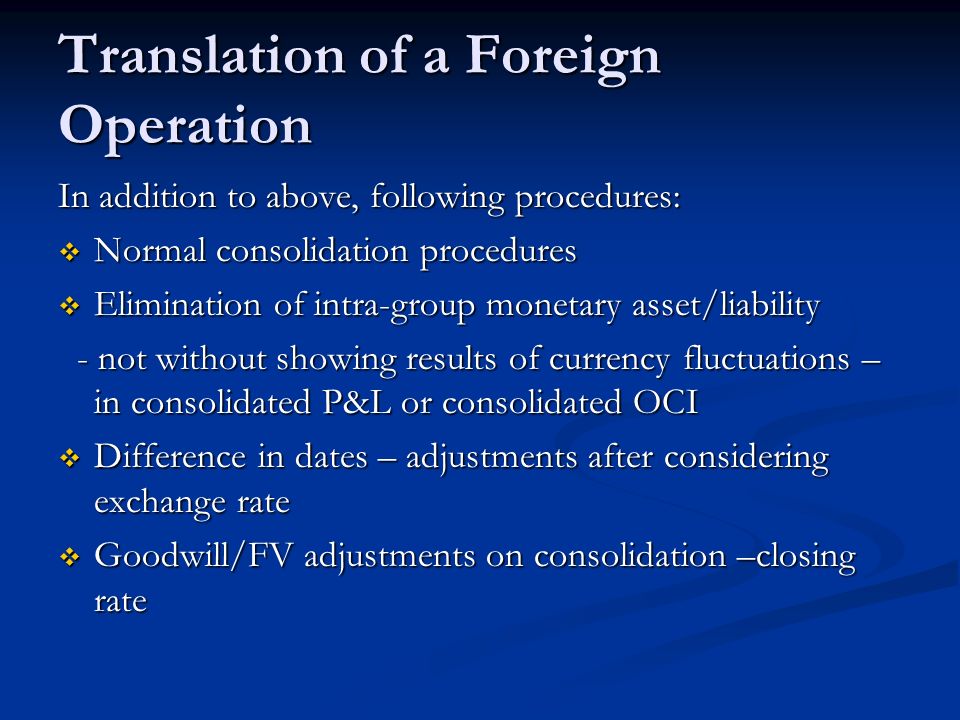 Translation of a Foreign Operation

In addition to above, following procedures:

❖ Normal consolidation procedures

❖ Elimination of intra-group monetary asset/liability

- not without showing results of currency fluctuations – in consolidated P&L or consolidated OCI

❖ Difference in dates – adjustments after considering exchange rate

❖ Goodwill/FV adjustments on consolidation –closing rate